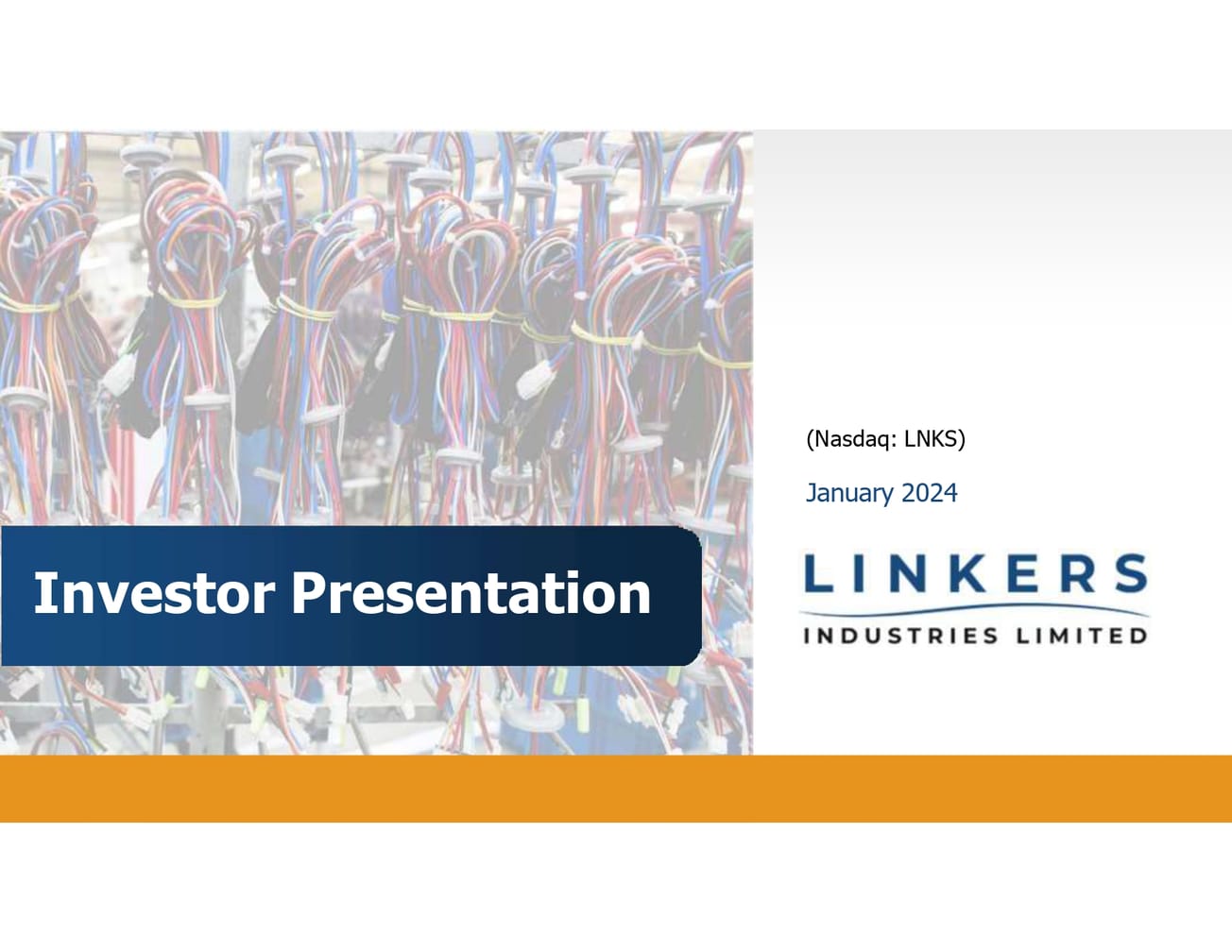 Investor Presentation

(Nasdaq: LNKS)

January 2024

LINKERS
INDUSTRIES LIMITED